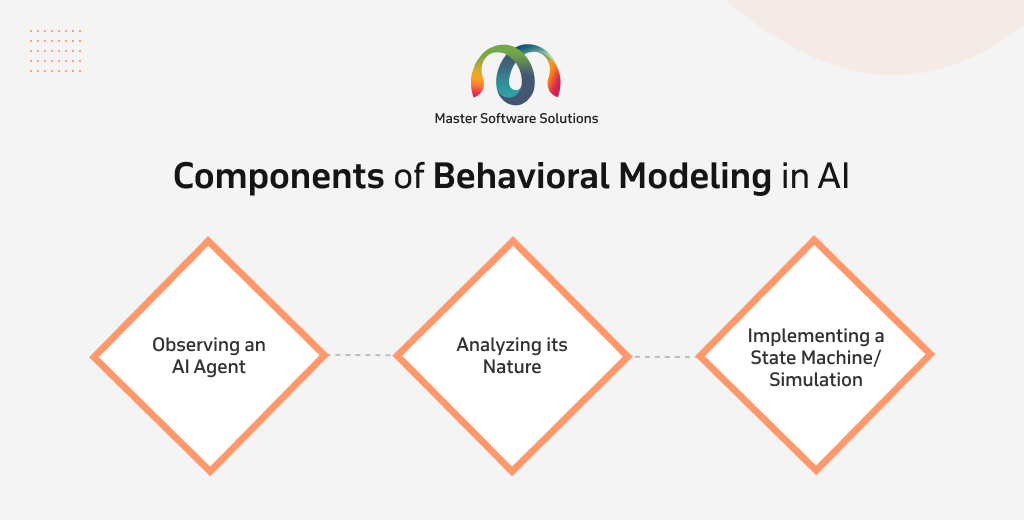 Master Software Solutions

Components of Behavioral Modeling in AI

Observing an AI Agent

Analyzing its Nature

Implementing a State Machine/ Simulation